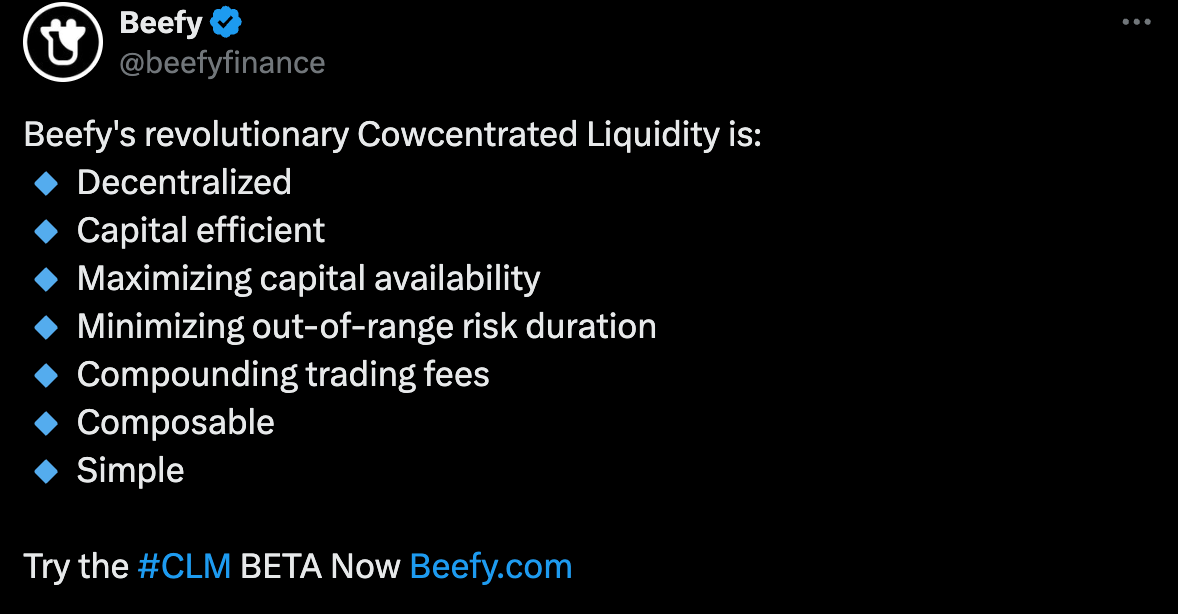 Beefy
@beefyfinance

Beefy's revolutionary Cowcentrated Liquidity is:
🔹 Decentralized
🔹 Capital efficient
🔹 Maximizing capital availability
🔹 Minimizing out-of-range risk duration
🔹 Compounding trading fees
🔹 Composable
🔹 Simple

Try the #CLM BETA Now Beefy.com